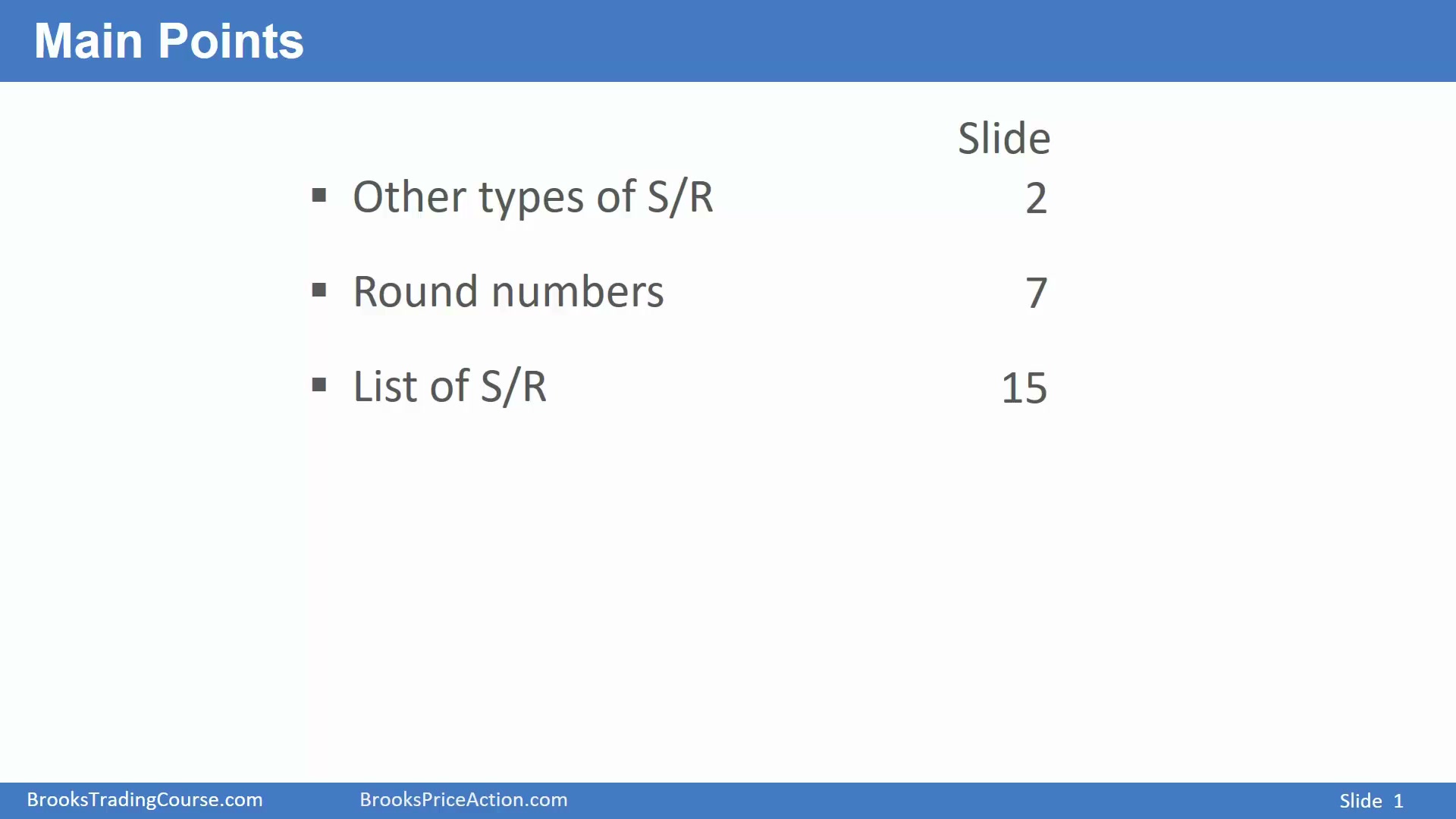 Main Points

Slide

▪ Other types of S/R 2

▪ Round numbers 7

▪ List of S/R 15

BrooksTradingCourse.com BrooksPriceAction.com Slide 1